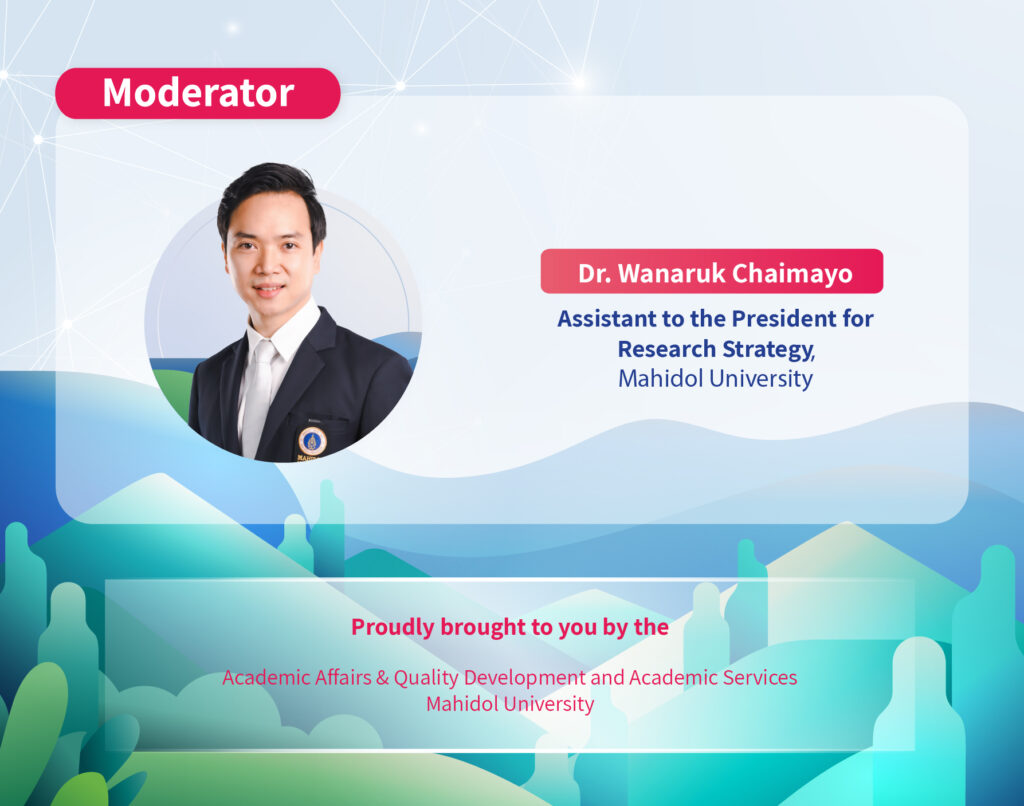 Moderator

Dr. Wanaruk Chaimayo

Assistant to the President for Research Strategy, Mahidol University

Proudly brought to you by the

Academic Affairs & Quality Development and Academic Services
Mahidol University